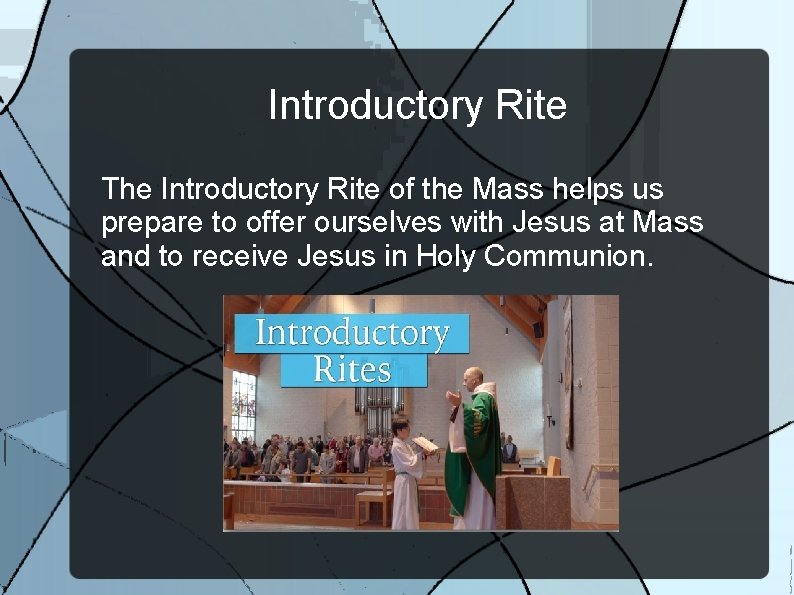 Introductory Rite

The Introductory Rite of the Mass helps us prepare to offer ourselves with Jesus at Mass and to receive Jesus in Holy Communion.

Introductory Rites